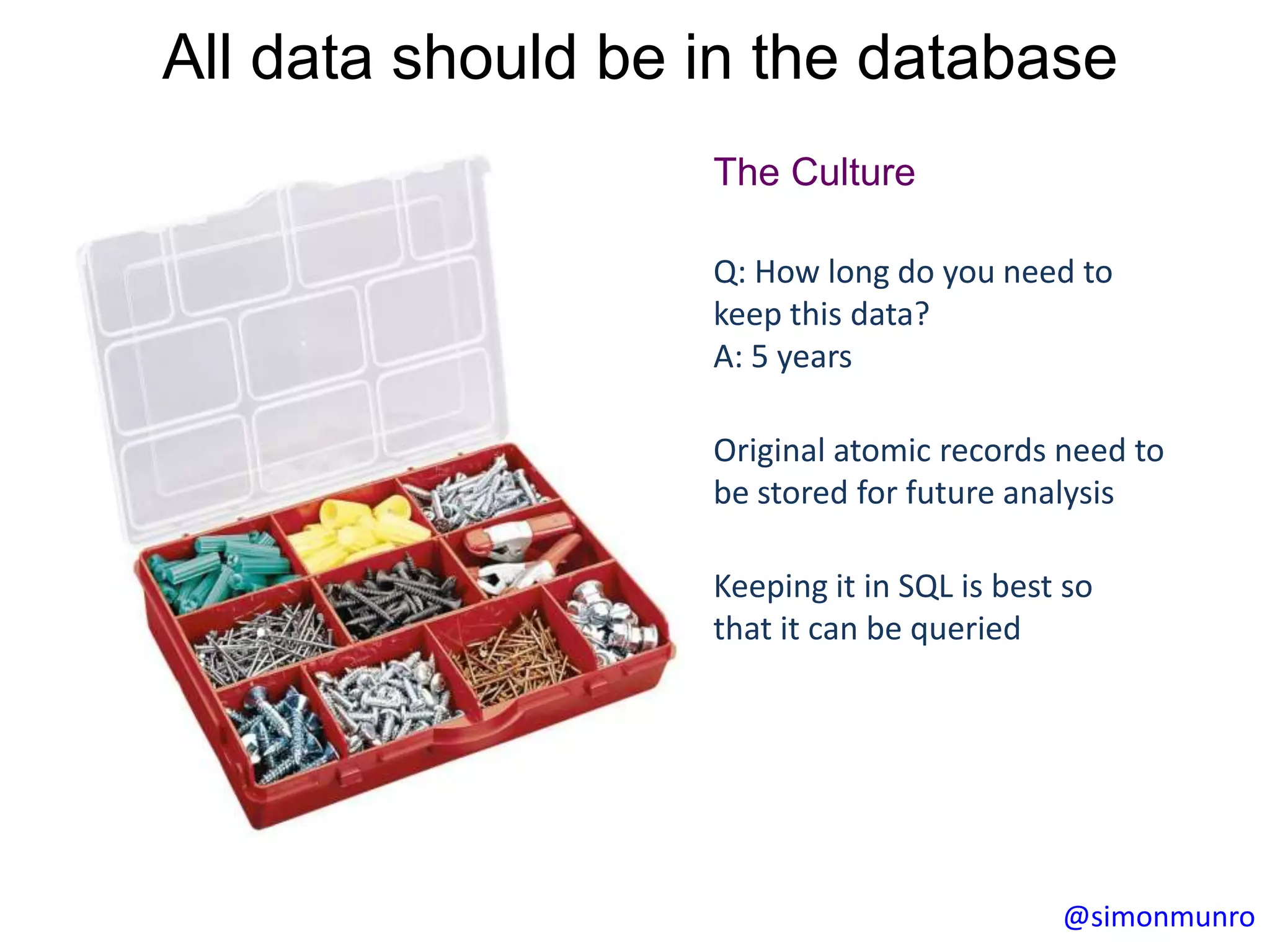 All data should be in the database

The Culture

Q: How long do you need to keep this data?
A: 5 years

Original atomic records need to be stored for future analysis

Keeping it in SQL is best so that it can be queried

@simonmunro